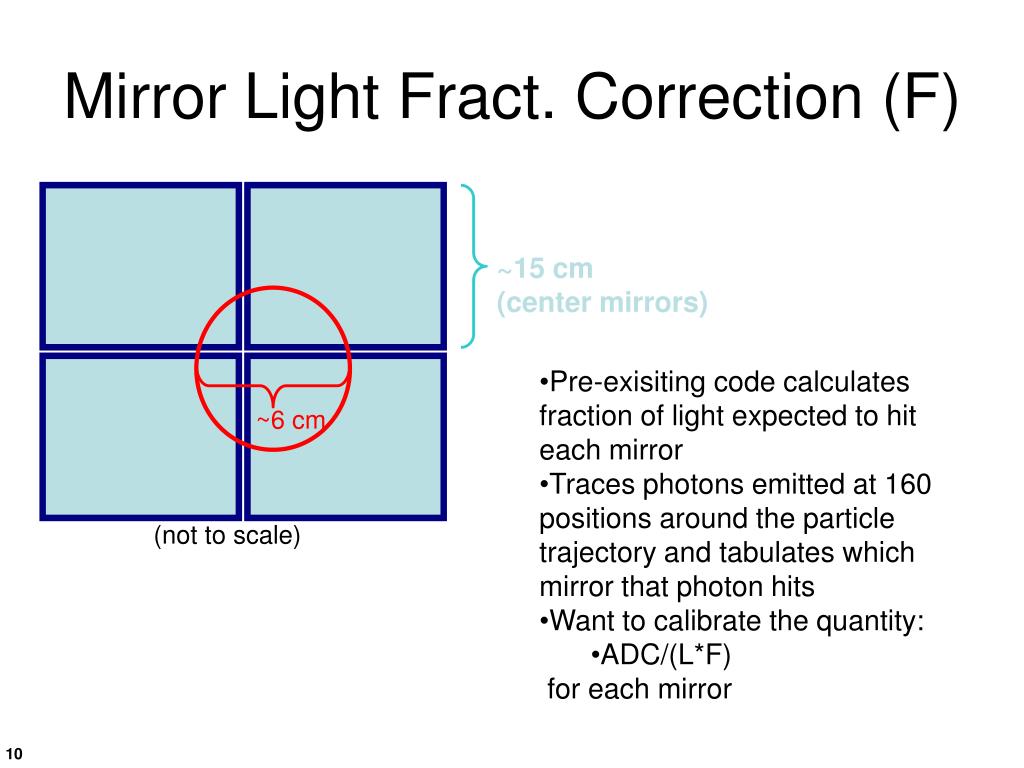 Mirror Light Fract. Correction (F)

~15 cm
(center mirrors)

~6 cm

(not to scale)

•Pre-exisiting code calculates fraction of light expected to hit each mirror
•Traces photons emitted at 160 positions around the particle trajectory and tabulates which mirror that photon hits
•Want to calibrate the quantity:
•ADC/(L*F)
for each mirror

10